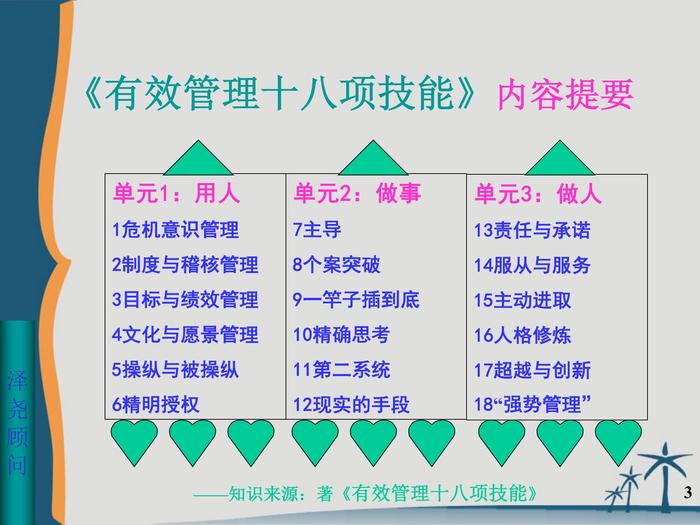 《有效管理十八项技能》内容提要

单元1：用人
1危机意识管理
2制度与稽核管理
3目标与绩效管理
4文化与愿景管理
5操纵与被操纵
6精明授权

单元2：做事
7主导
8个案突破
9一竿子插到底
10精确思考
11第二系统
12现实的手段

单元3：做人
13责任与承诺
14服从与服务
15主动进取
16人格修炼
17超越与创新
18“强势管理”

泽尧顾问

——知识来源：著《有效管理十八项技能》

3